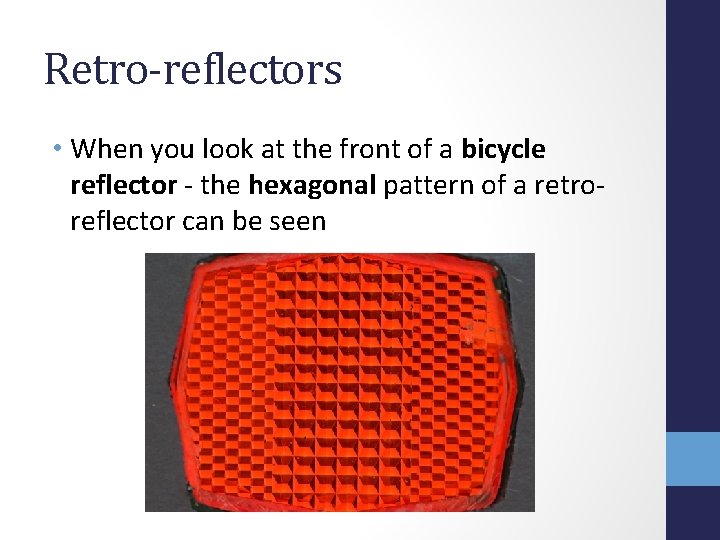 Retro-reflectors

• When you look at the front of a bicycle reflector - the hexagonal pattern of a retro-reflector can be seen